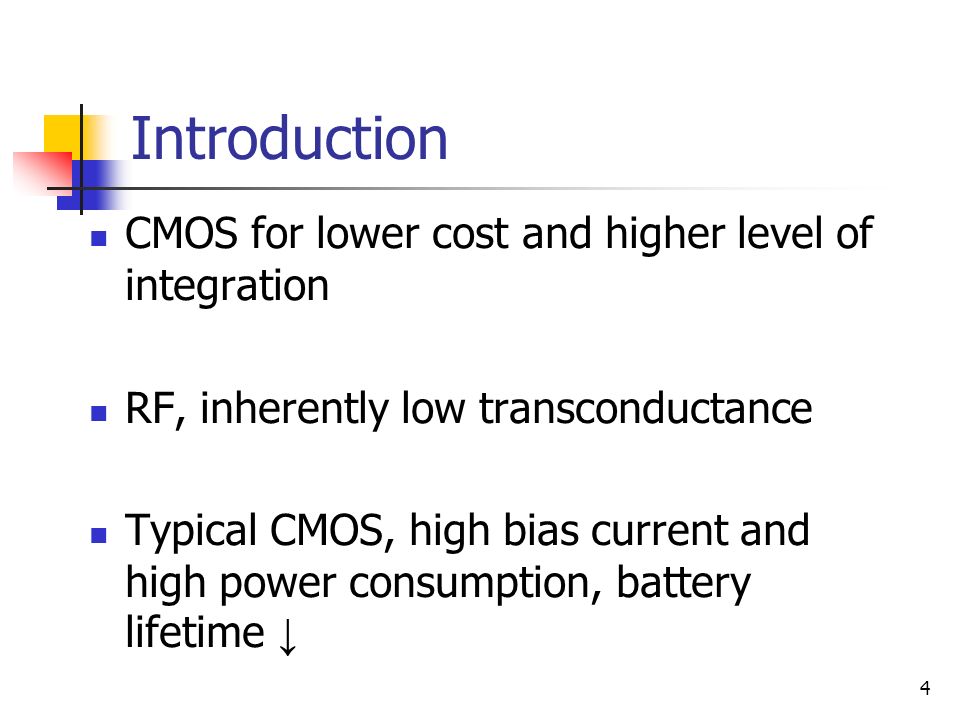 Introduction

- CMOS for lower cost and higher level of integration

- RF, inherently low transconductance

- Typical CMOS, high bias current and high power consumption, battery lifetime ↓

4